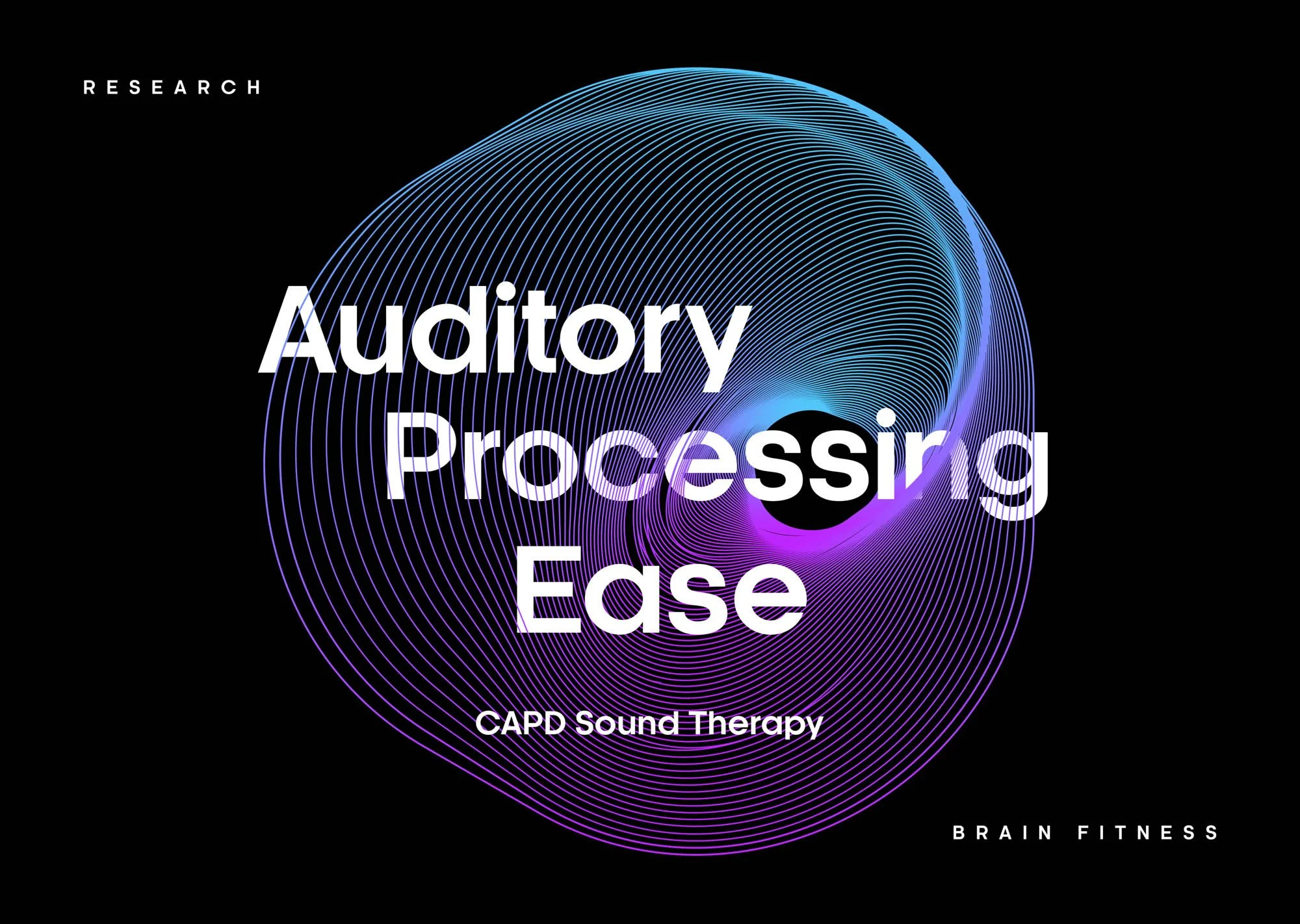 RESEARCH

Auditory Processing Ease

CAPD Sound Therapy

BRAIN FITNESS